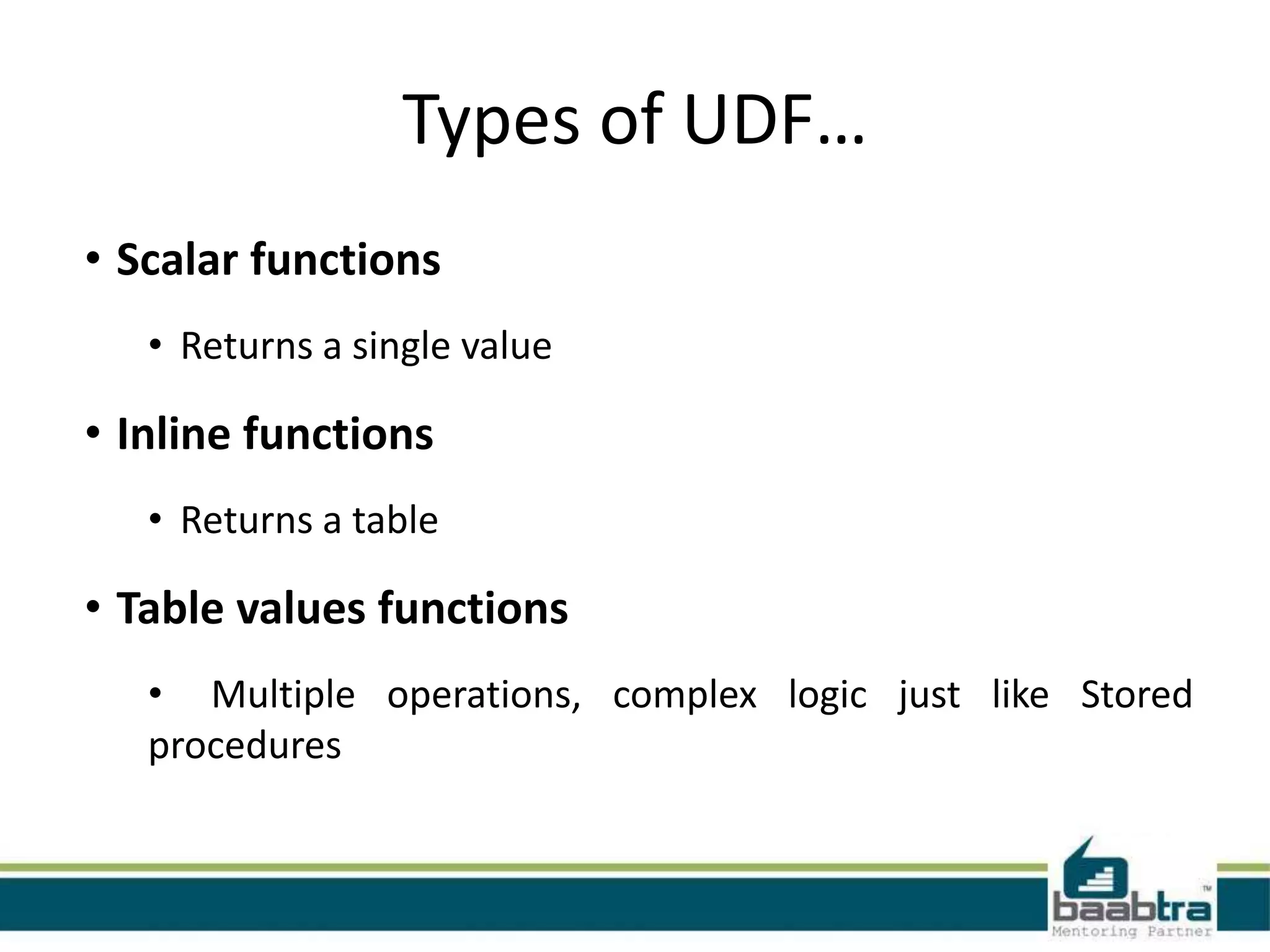 Types of UDF…

• Scalar functions

• Returns a single value

• Inline functions

• Returns a table

• Table values functions

• Multiple operations, complex logic just like Stored procedures

baabtra™
Mentoring Partner